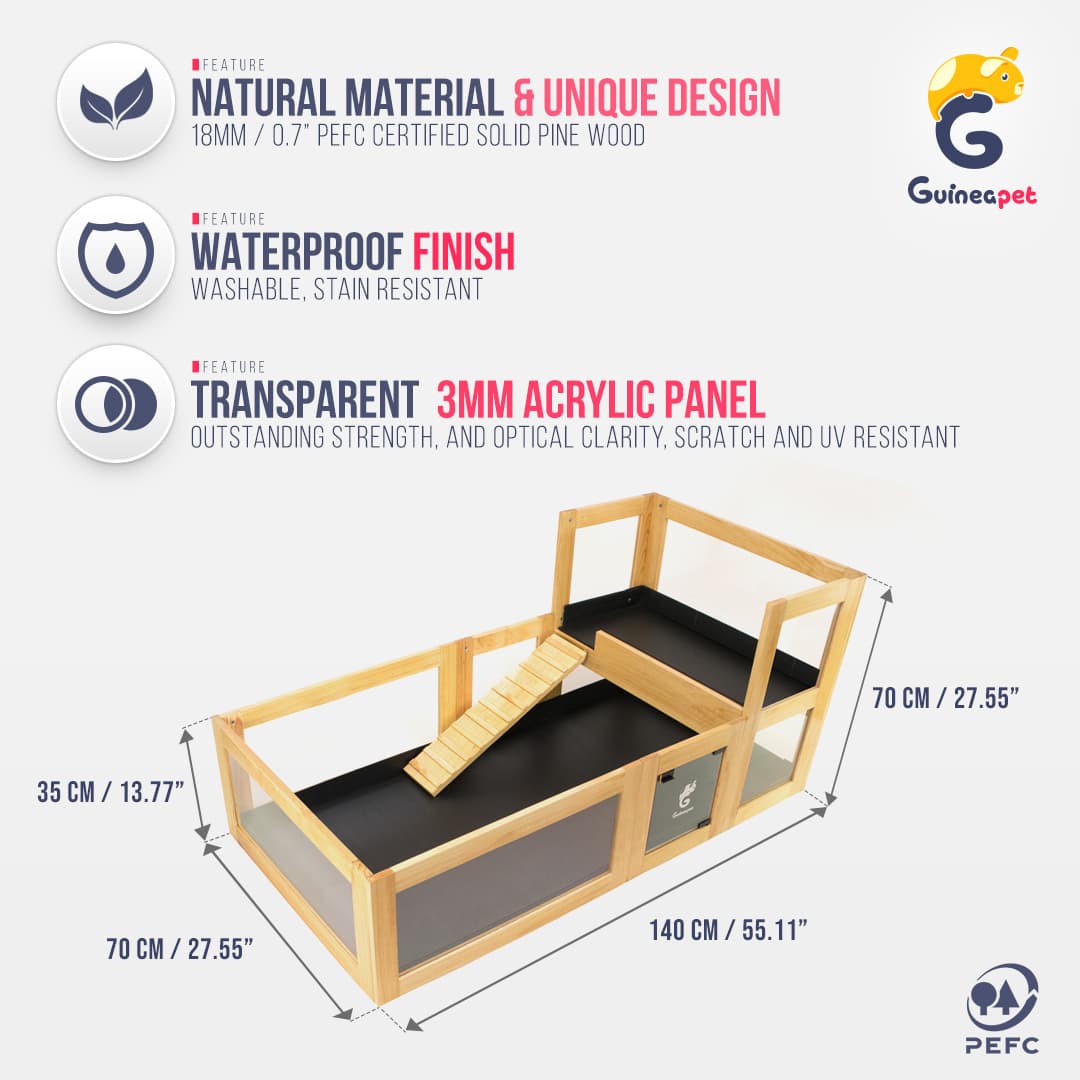 FEATURE
NATURAL MATERIAL & UNIQUE DESIGN
18MM / 0.7" PEFC CERTIFIED SOLID PINE WOOD

Guineapet

FEATURE
WATERPROOF FINISH
WASHABLE, STAIN RESISTANT

FEATURE
TRANSPARENT 3MM ACRYLIC PANEL
OUTSTANDING STRENGTH, AND OPTICAL CLARITY, SCRATCH AND UV RESISTANT

70 CM / 27.55"

35 CM / 13.77"

70 CM / 27.55"

140 CM / 55.11"

PEFC